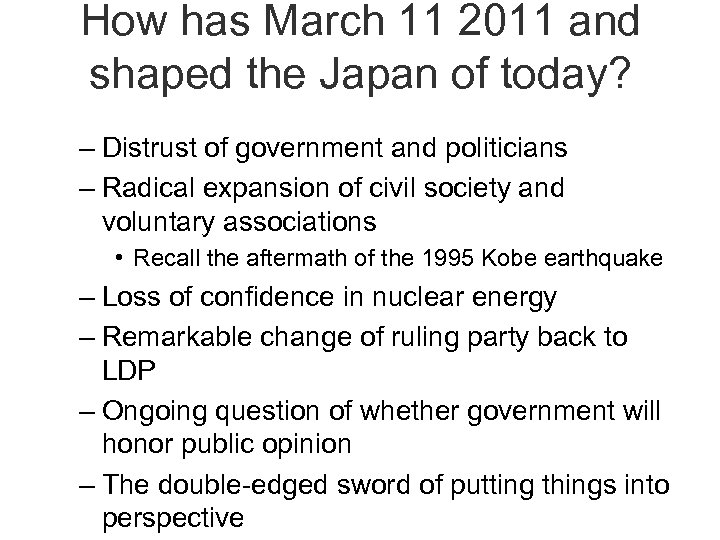 How has March 11 2011 and shaped the Japan of today?

– Distrust of government and politicians
– Radical expansion of civil society and voluntary associations
• Recall the aftermath of the 1995 Kobe earthquake
– Loss of confidence in nuclear energy
– Remarkable change of ruling party back to LDP
– Ongoing question of whether government will honor public opinion
– The double-edged sword of putting things into perspective